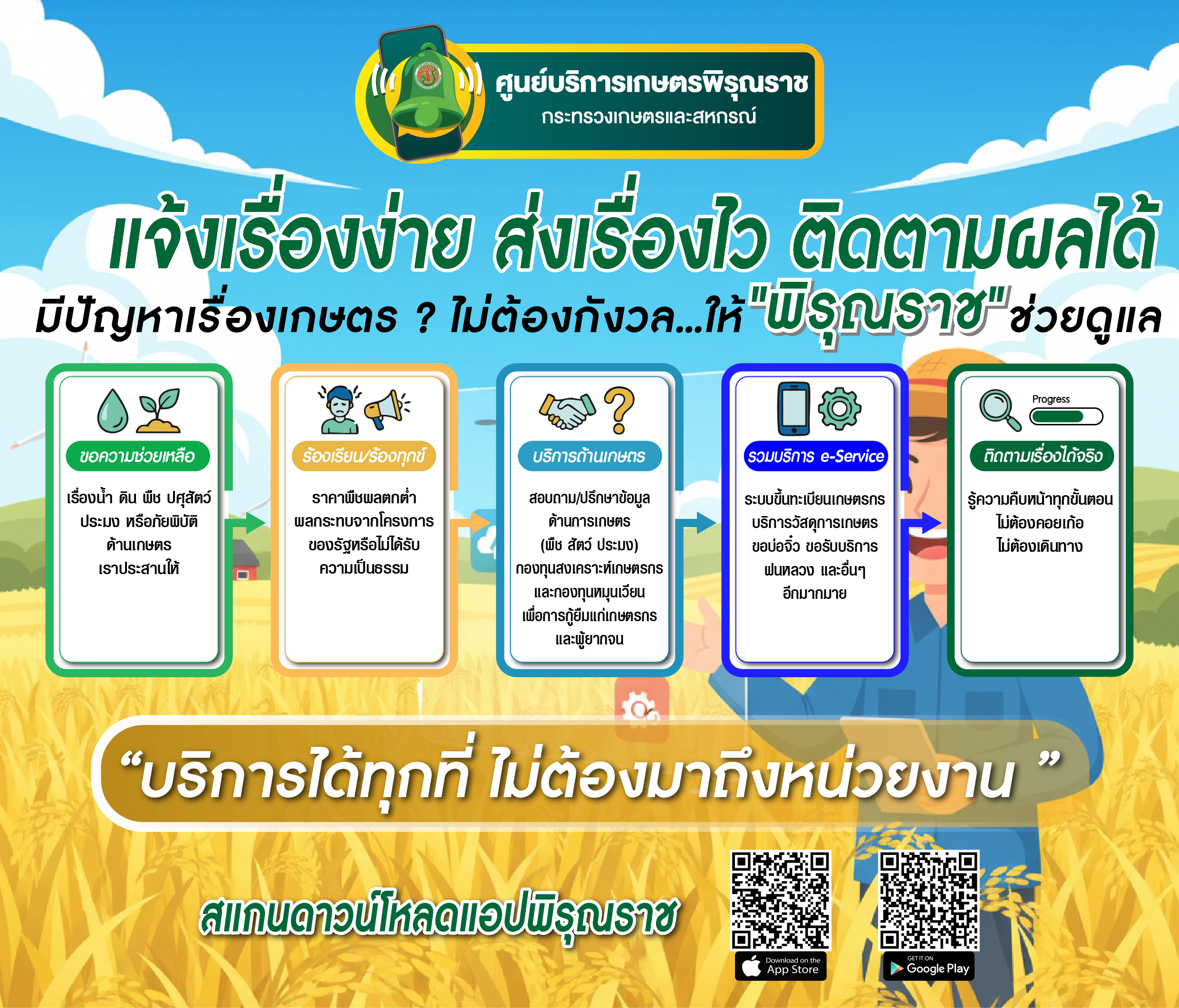 ศูนย์บริการเกษตรพิรุณราช
กระทรวงเกษตรและสหกรณ์

แจ้งเรื่องง่าย ส่งเรื่องไว ติดตามผลได้

มีปัญหาเรื่องเกษตร ? ไม่ต้องกังวล...ให้"พิรุณราช"ช่วยดูแล

ขอความช่วยเหลือ

เรื่องน้ำ ดิน พืช ปศุสัตว์ ประมง หรือภัยพิบัติ ด้านเกษตร เราประสานให้

ร้องเรียน/ร้องทุกข์

ราคาพืชผลตกต่ำ ผลกระทบจากโครงการ ของรัฐหรือไม่ได้รับ ความเป็นธรรม

บริการด้านเกษตร

สอบถาม/ปรึกษาข้อมูล ด้านการเกษตร (พืช สัตว์ ประมง) กองทุนสงเคราะห์เกษตรกร และกองทุนหมุนเวียน เพื่อการกู้ยืมแก่เกษตรกร และผู้ยากจน

รวมบริการ e-Service

ระบบขึ้นทะเบียนเกษตรกร บริการวัสดุการเกษตร ขอบ่อจิ๋ว ขอรับบริการ ฝนหลวง และอื่นๆ อีกมากมาย

Progress

ติดตามเรื่องได้จริง

รู้ความคืบหน้าทุกขั้นตอน ไม่ต้องคอยเก้อ ไม่ต้องเดินทาง

“บริการได้ทุกที่ ไม่ต้องมาถึงหน่วยงาน ”

สแกนดาวน์โหลดแอปพิรุณราช

Download on the App Store

GET IT ON Google Play